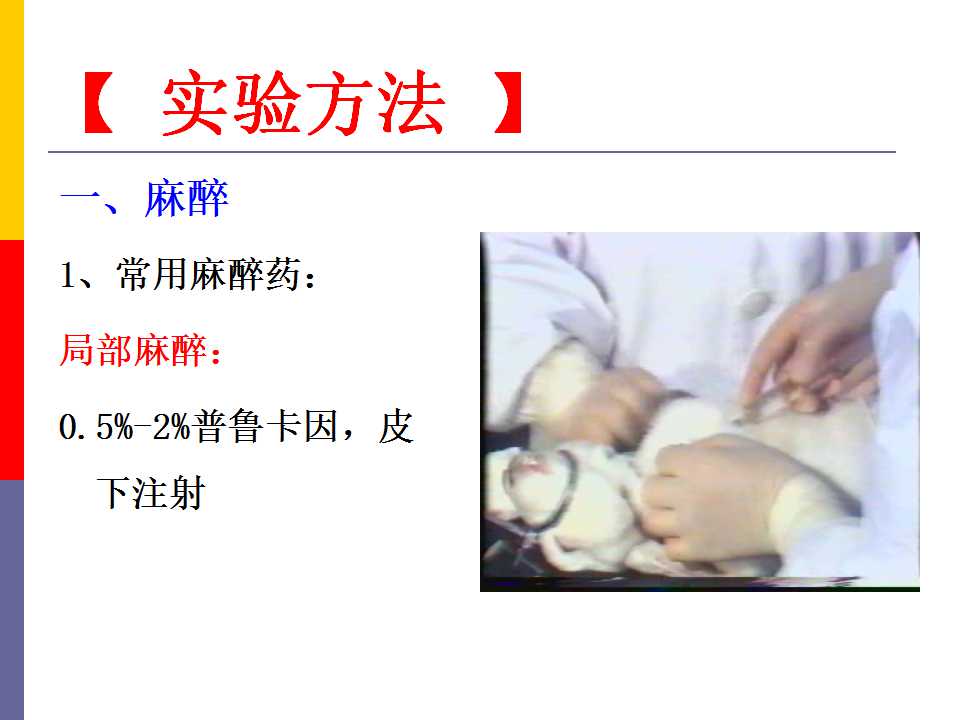 【 实验方法 】

一、麻醉

1、常用麻醉药：

局部麻醉：

0.5%-2%普鲁卡因，皮下注射